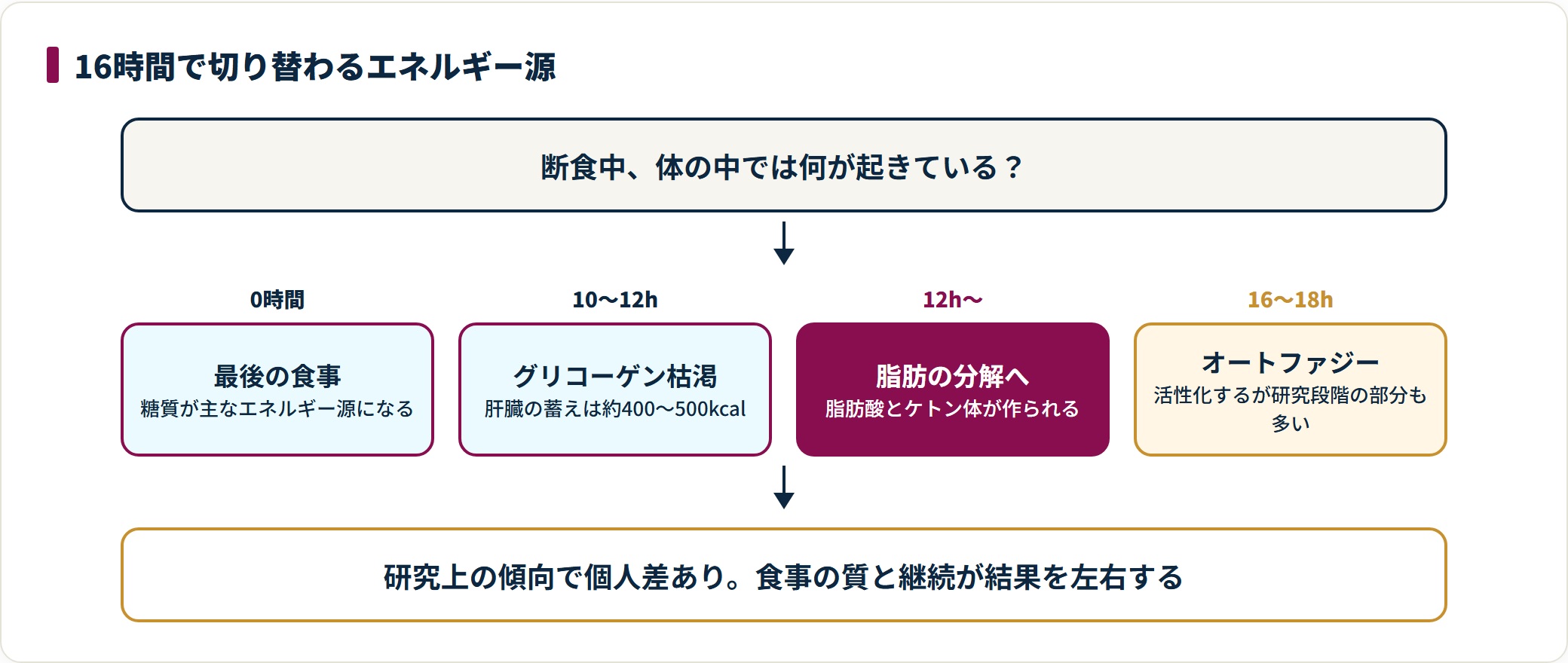 16時間で切り替わるエネルギー源

断食中、体の中では何が起きている？

0時間

最後の食事
糖質が主なエネルギー源になる

10〜12h

グリコーゲン枯渇
肝臓の蓄えは約400〜500kcal

12h〜

脂肪の分解へ
脂肪酸とケトン体が作られる

16〜18h

オートファジー
活性化するが研究段階の部分も多い

研究上の傾向で個人差あり。食事の質と継続が結果を左右する